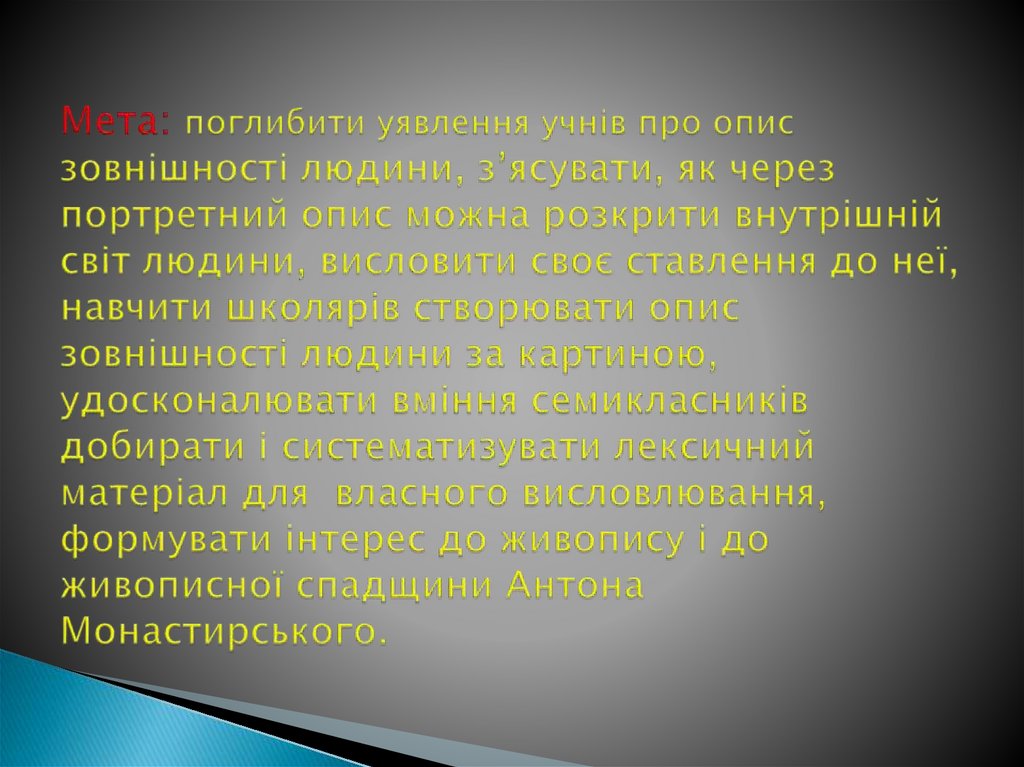 Мета: поглибити уявлення учнів про опис зовнішності людини, з’ясувати, як через портретний опис можна розкрити внутрішній світ людини, висловити своє ставлення до неї, навчити школярів створювати опис зовнішності людини за картиною, удосконалювати вміння семикласників добирати і систематизувати лексичний матеріал для власного висловлювання, формувати інтерес до живопису і до живописної спадщини Антона Монастирського.